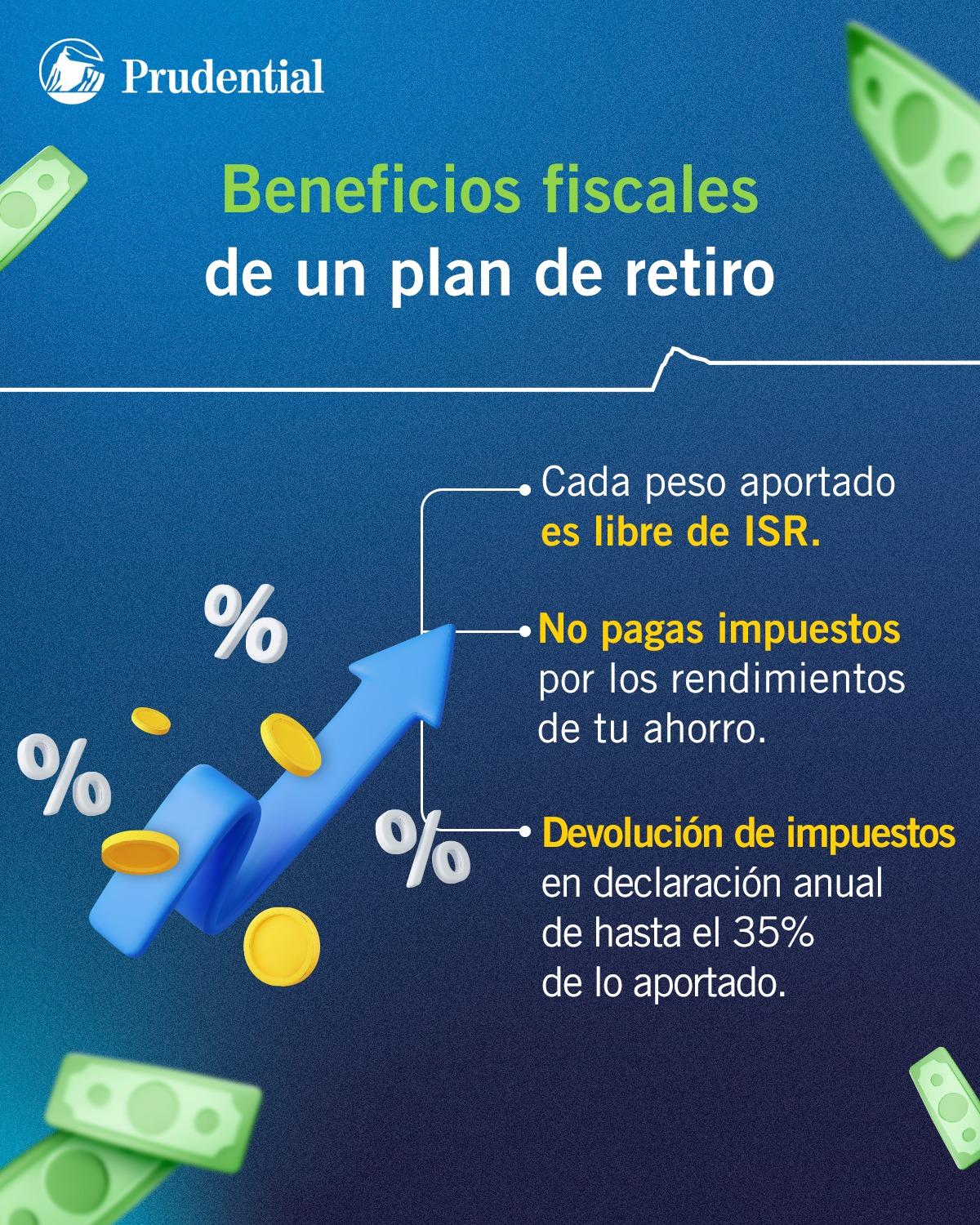 Prudential

Beneficios fiscales
de un plan de retiro

%

%

%

Cada peso aportado es libre de ISR.

No pagas impuestos por los rendimientos de tu ahorro.

Devolución de impuestos en declaración anual de hasta el 35% de lo aportado.